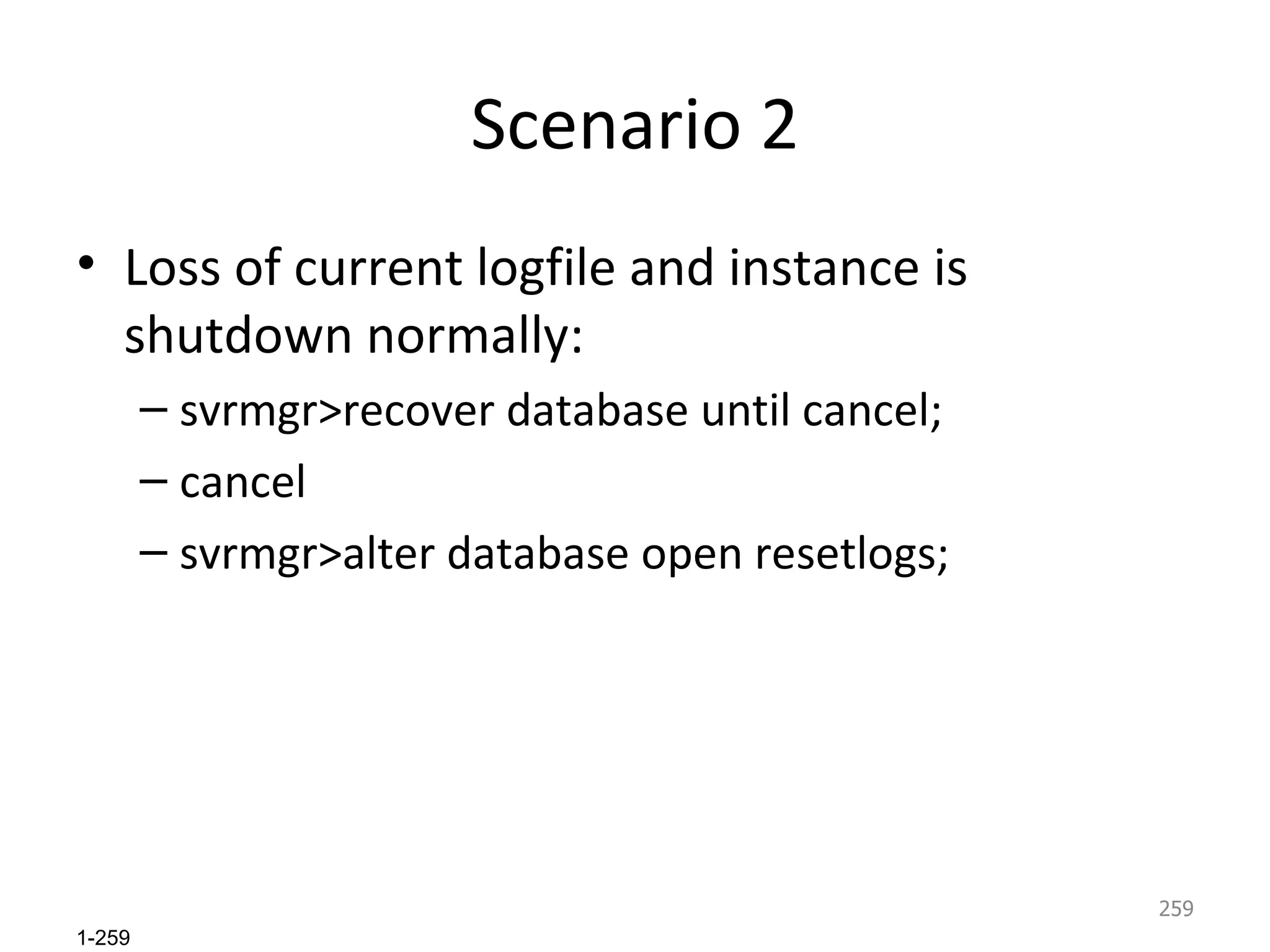 Scenario 2

• Loss of current logfile and instance is shutdown normally:
– svrmgr>recover database until cancel;
– cancel
– svrmgr>alter database open resetlogs;

259

1-259